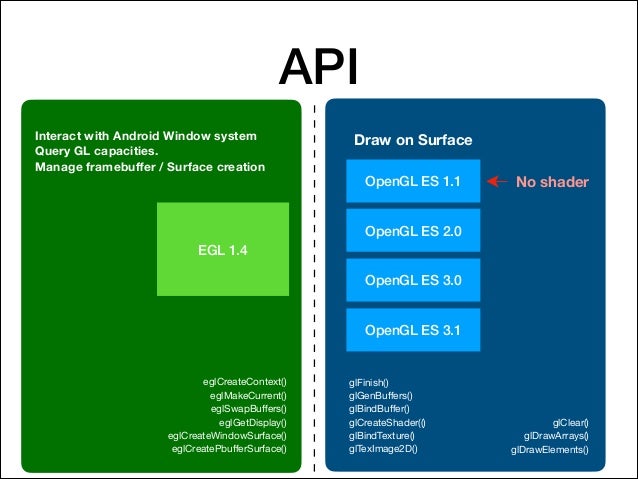 API

Interact with Android Window system
Query GL capacities.
Manage framebuffer / Surface creation

EGL 1.4

eglCreateContext()
eglMakeCurrent()
eglSwapBuffers()
eglGetDisplay()
eglCreateWindowSurface()
eglCreatePbufferSurface()

Draw on Surface

OpenGL ES 1.1

No shader

OpenGL ES 2.0

OpenGL ES 3.0

OpenGL ES 3.1

glFinish()
glGenBuffers()
glBindBuffer()
glCreateShader(()
glBindTexture()
glTexImage2D()

glClear()
glDrawArrays()
glDrawElements()